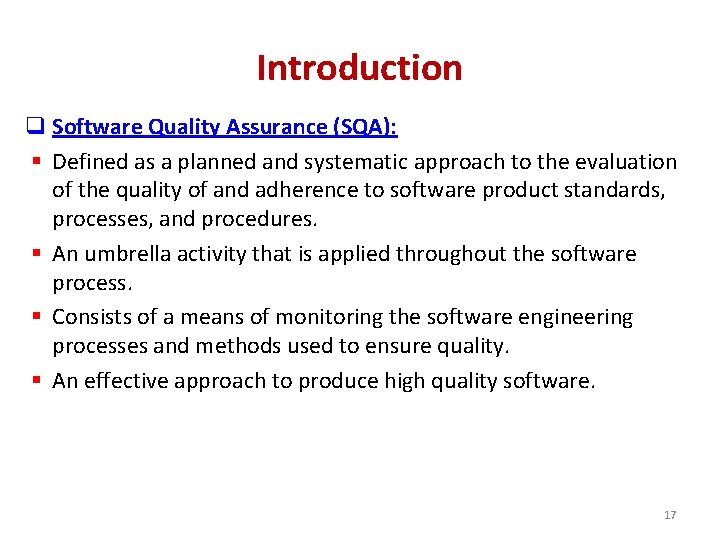 Introduction

❑ Software Quality Assurance (SQA):

▪ Defined as a planned and systematic approach to the evaluation of the quality of and adherence to software product standards, processes, and procedures.

▪ An umbrella activity that is applied throughout the software process.

▪ Consists of a means of monitoring the software engineering processes and methods used to ensure quality.

▪ An effective approach to produce high quality software.

17